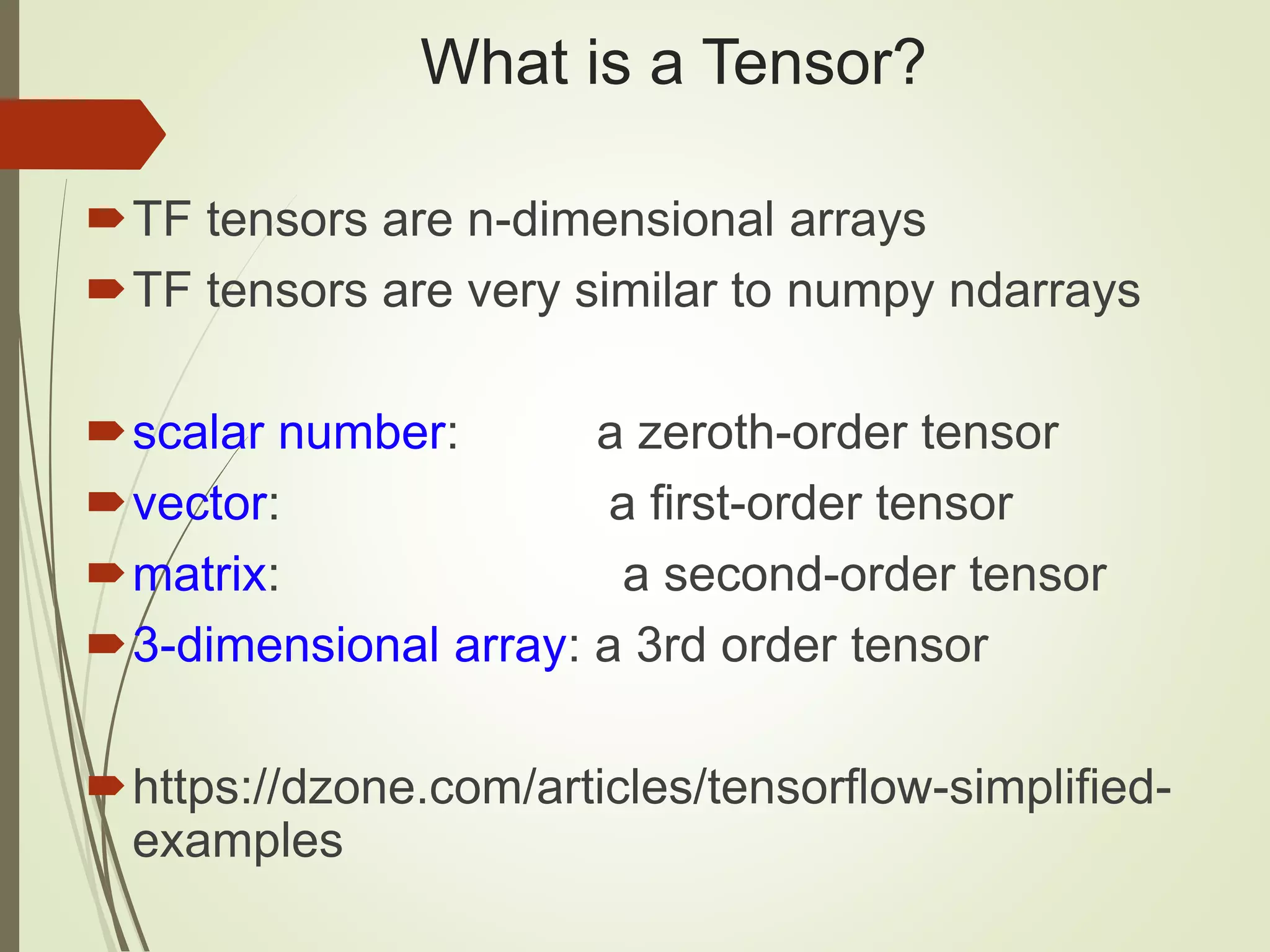 What is a Tensor?

TF tensors are n-dimensional arrays
TF tensors are very similar to numpy ndarrays

scalar number: a zeroth-order tensor
vector: a first-order tensor
matrix: a second-order tensor
3-dimensional array: a 3rd order tensor

https://dzone.com/articles/tensorflow-simplified-examples